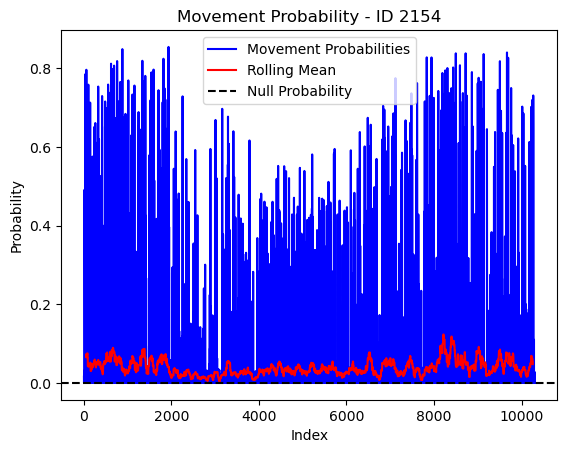 Movement Probability - ID 2154

Movement Probabilities
Rolling Mean
Null Probability

Probability

0.8
0.6
0.4
0.2
0.0

0
2000
4000
6000
8000
10000

Index